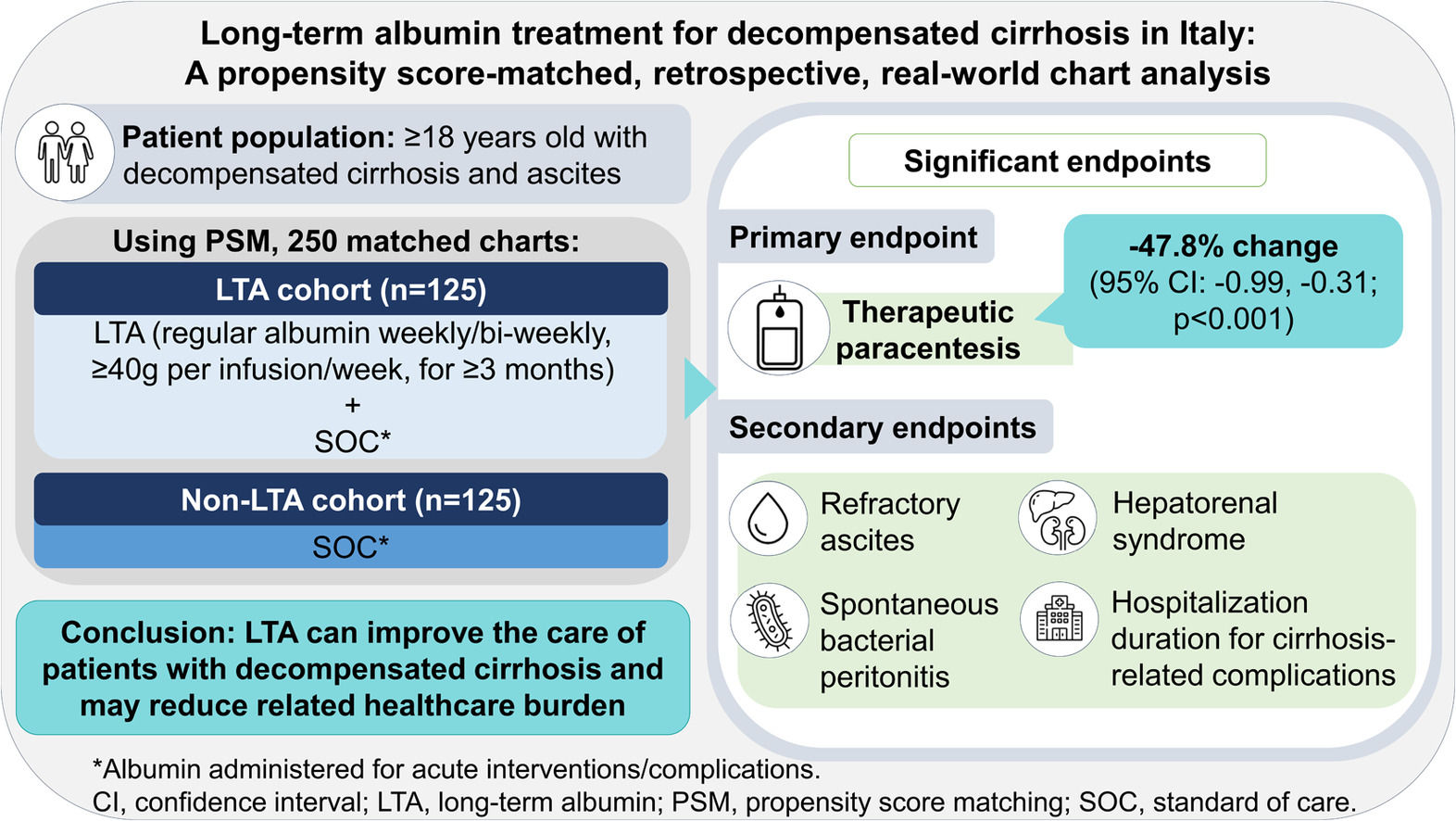 Long-term albumin treatment for decompensated cirrhosis in Italy:
A propensity score-matched, retrospective, real-world chart analysis

Patient population: ≥18 years old with decompensated cirrhosis and ascites

Using PSM, 250 matched charts:

LTA cohort (n=125)

LTA (regular albumin weekly/bi-weekly, ≥40g per infusion/week, for ≥3 months)
+
SOC*

Non-LTA cohort (n=125)

SOC*

Conclusion: LTA can improve the care of patients with decompensated cirrhosis and may reduce related healthcare burden

Significant endpoints

Primary endpoint

Therapeutic paracentesis

-47.8% change
(95% CI: -0.99, -0.31; p<0.001)

Secondary endpoints

Refractory ascites

Hepatorenal syndrome

Spontaneous bacterial peritonitis

Hospitalization duration for cirrhosis-related complications

*Albumin administered for acute interventions/complications.
CI, confidence interval; LTA, long-term albumin; PSM, propensity score matching; SOC, standard of care.